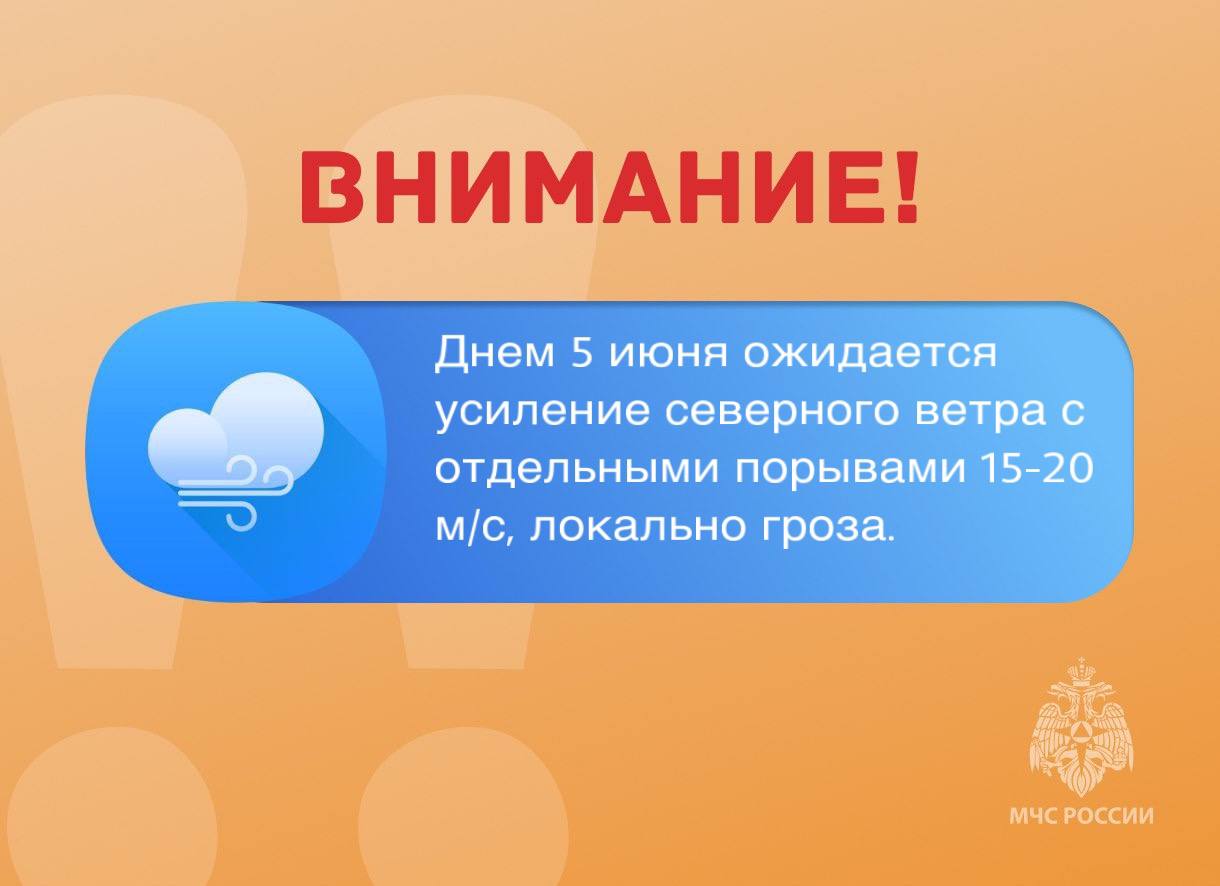 ВНИМАНИЕ!

Днем 5 июня ожидается усиление северного ветра с отдельными порывами 15-20 м/с, локально гроза.

МЧС РОССИИ